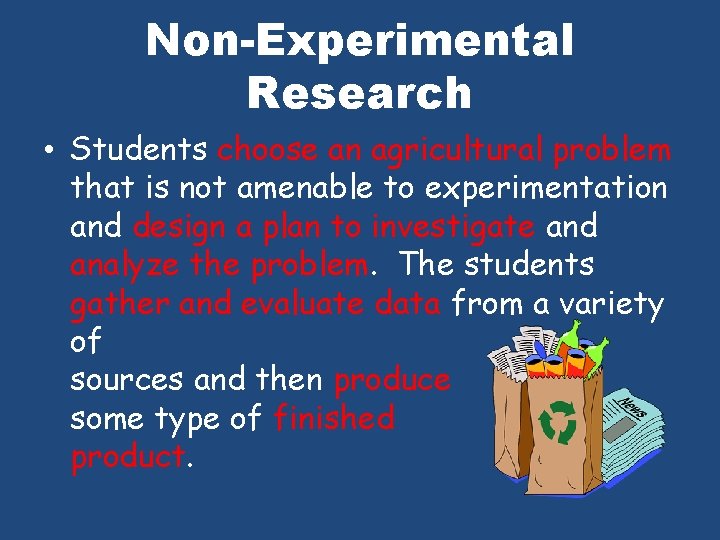 Non-Experimental Research

• Students choose an agricultural problem that is not amenable to experimentation and design a plan to investigate and analyze the problem. The students gather and evaluate data from a variety of sources and then produce some type of finished product.

News